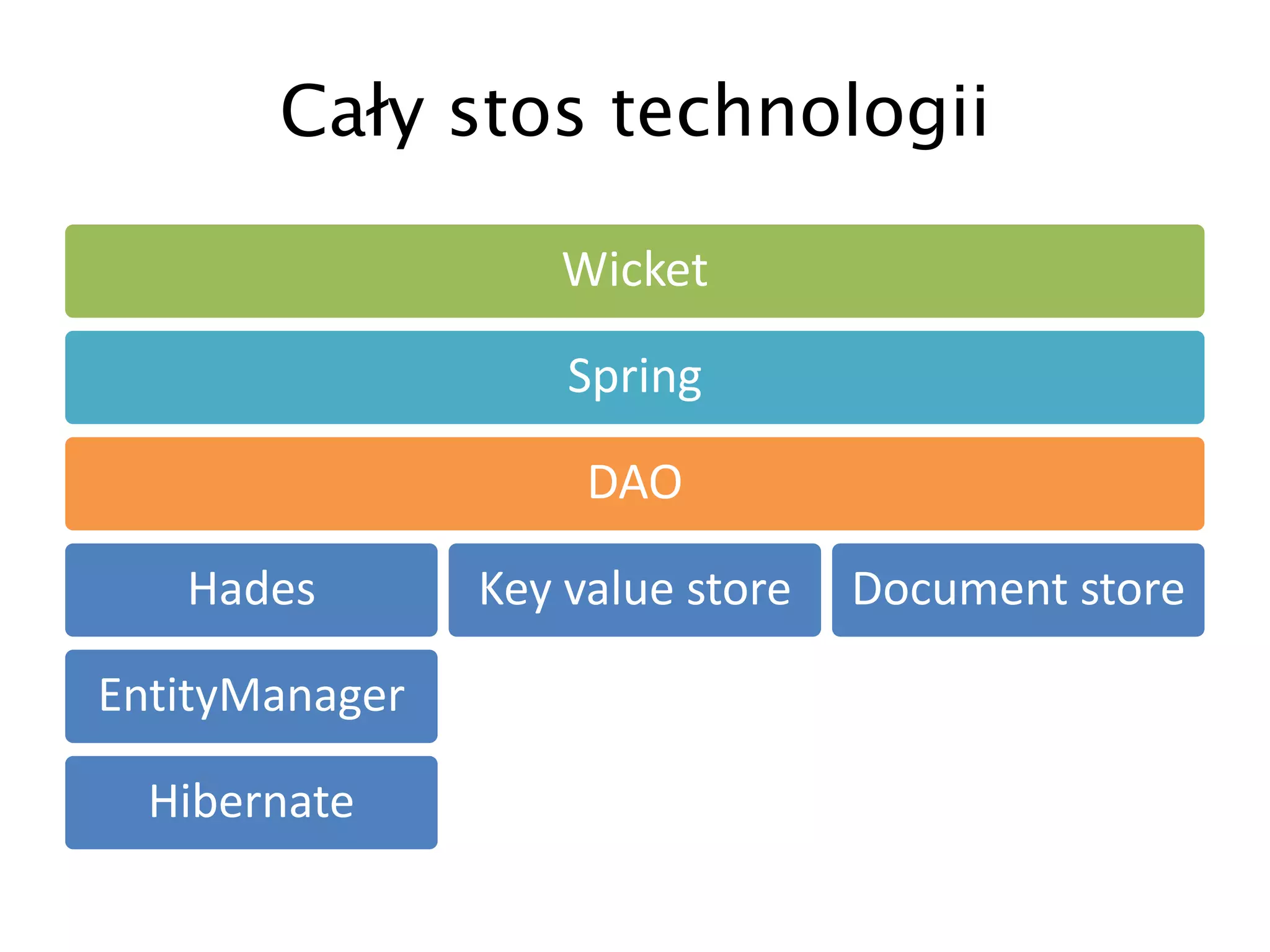 Cały stos technologii

Wicket

Spring

DAO

Hades

Key value store

Document store

EntityManager

Hibernate